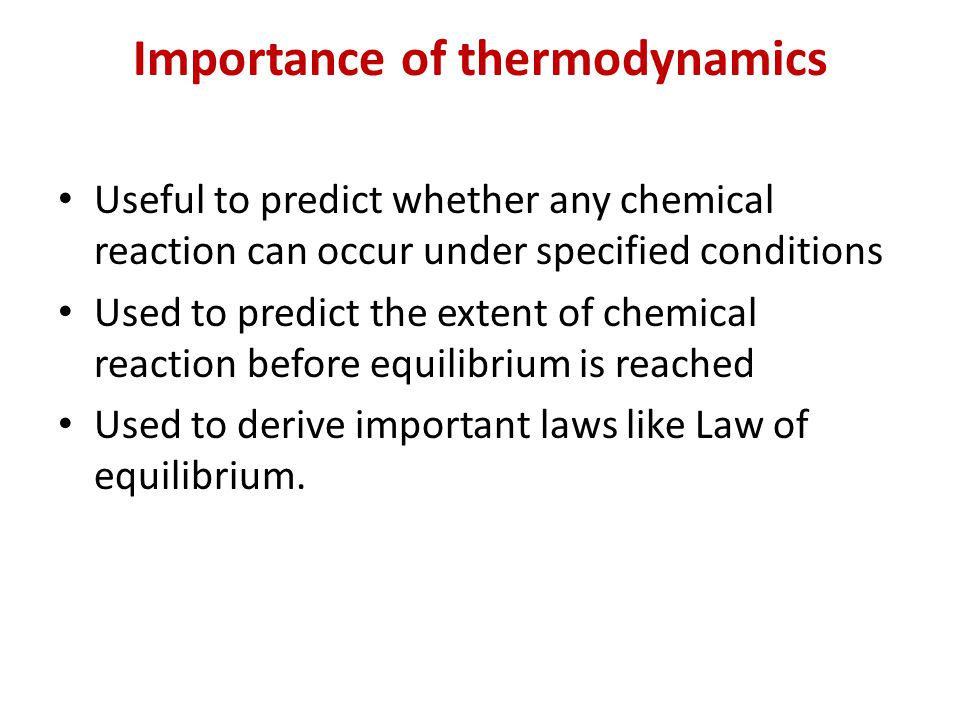 Importance of thermodynamics

• Useful to predict whether any chemical reaction can occur under specified conditions
• Used to predict the extent of chemical reaction before equilibrium is reached
• Used to derive important laws like Law of equilibrium.